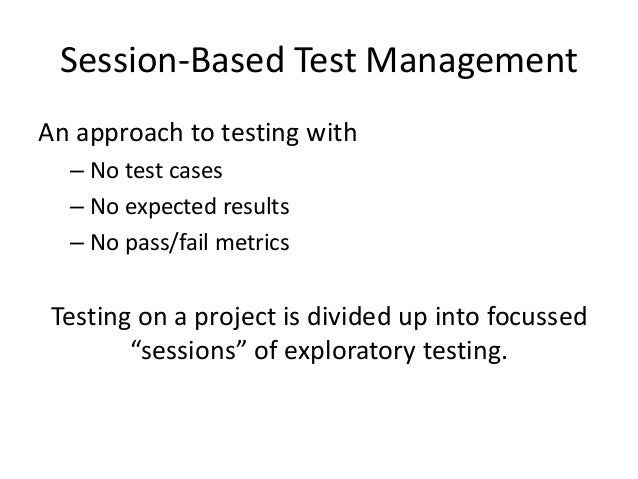 Session-Based Test Management

An approach to testing with

– No test cases
– No expected results
– No pass/fail metrics

Testing on a project is divided up into focussed “sessions” of exploratory testing.